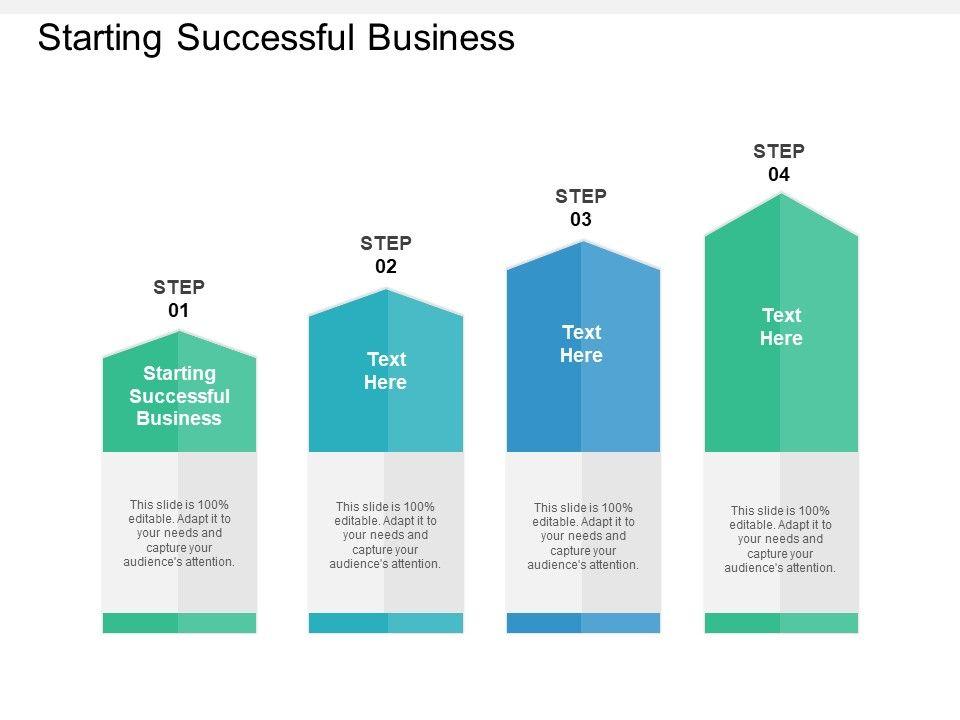 Starting Successful Business

STEP 01

Starting Successful Business

This slide is 100% editable. Adapt it to your needs and capture your audience's attention.

STEP 02

Text Here

This slide is 100% editable. Adapt it to your needs and capture your audience's attention.

STEP 03

Text Here

This slide is 100% editable. Adapt it to your needs and capture your audience's attention.

STEP 04

Text Here

This slide is 100% editable. Adapt it to your needs and capture your audience's attention.